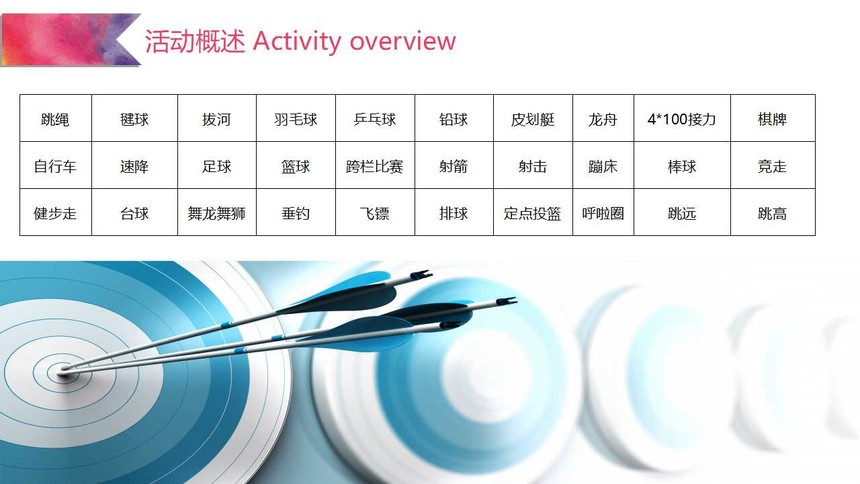 活动概述 Activity overview

| 跳绳 | 毽球 | 拔河 | 羽毛球 | 乒乓球 | 铅球 | 皮划艇 | 龙舟 | 4*100接力 | 棋牌 |
|---|---|---|---|---|---|---|---|---|---|
| 自行车 | 速降 | 足球 | 篮球 | 跨栏比赛 | 射箭 | 射击 | 蹦床 | 棒球 | 竞走 |
| 健步走 | 台球 | 舞龙舞狮 | 垂钓 | 飞镖 | 排球 | 定点投篮 | 呼啦圈 | 跳远 | 跳高 |